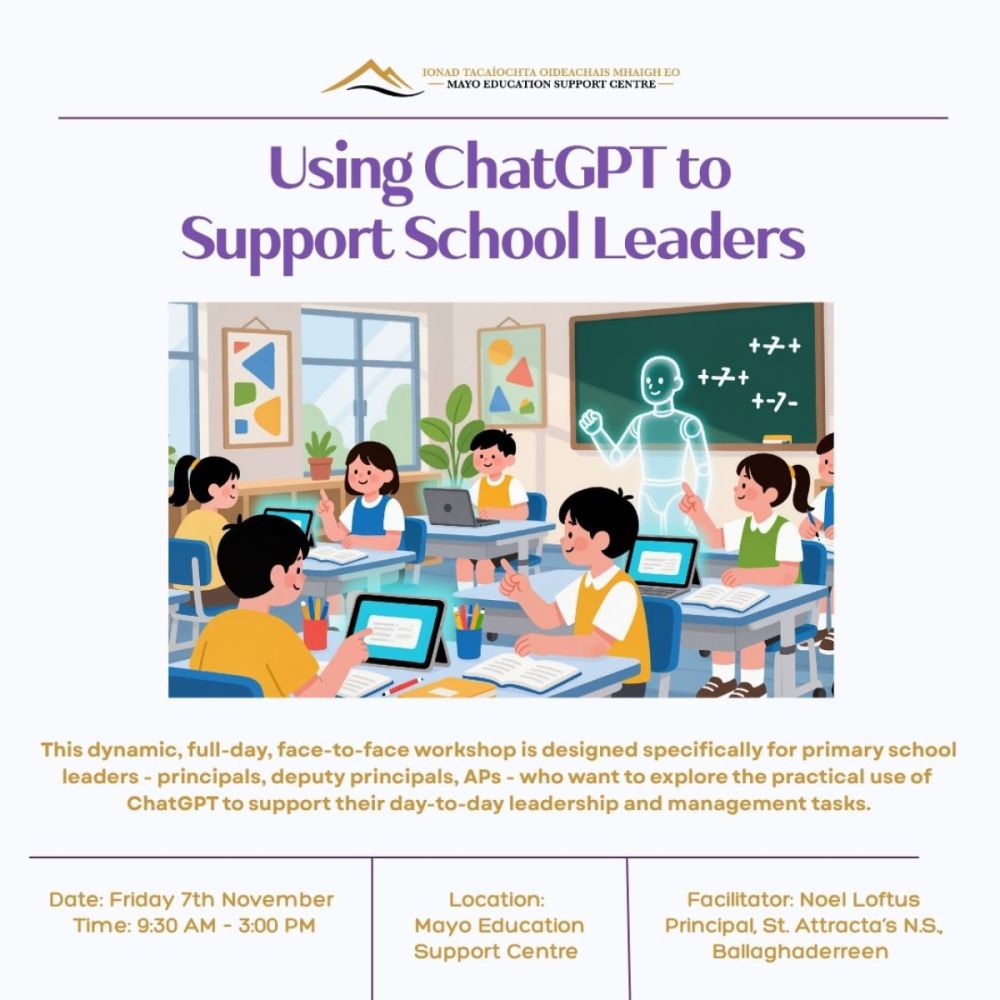 IONAD TACAÍOCHTA OIDEACHAIS MHAIGH EO
MAYO EDUCATION SUPPORT CENTRE

Using ChatGPT to Support School Leaders

+7+
+7+
+-7-

This dynamic, full-day, face-to-face workshop is designed specifically for primary school leaders - principals, deputy principals, APs - who want to explore the practical use of ChatGPT to support their day-to-day leadership and management tasks.

Date: Friday 7th November
Time: 9:30 AM - 3:00 PM

Location:
Mayo Education Support Centre

Facilitator: Noel Loftus
Principal, St. Attracta's N.S., Ballaghaderreen